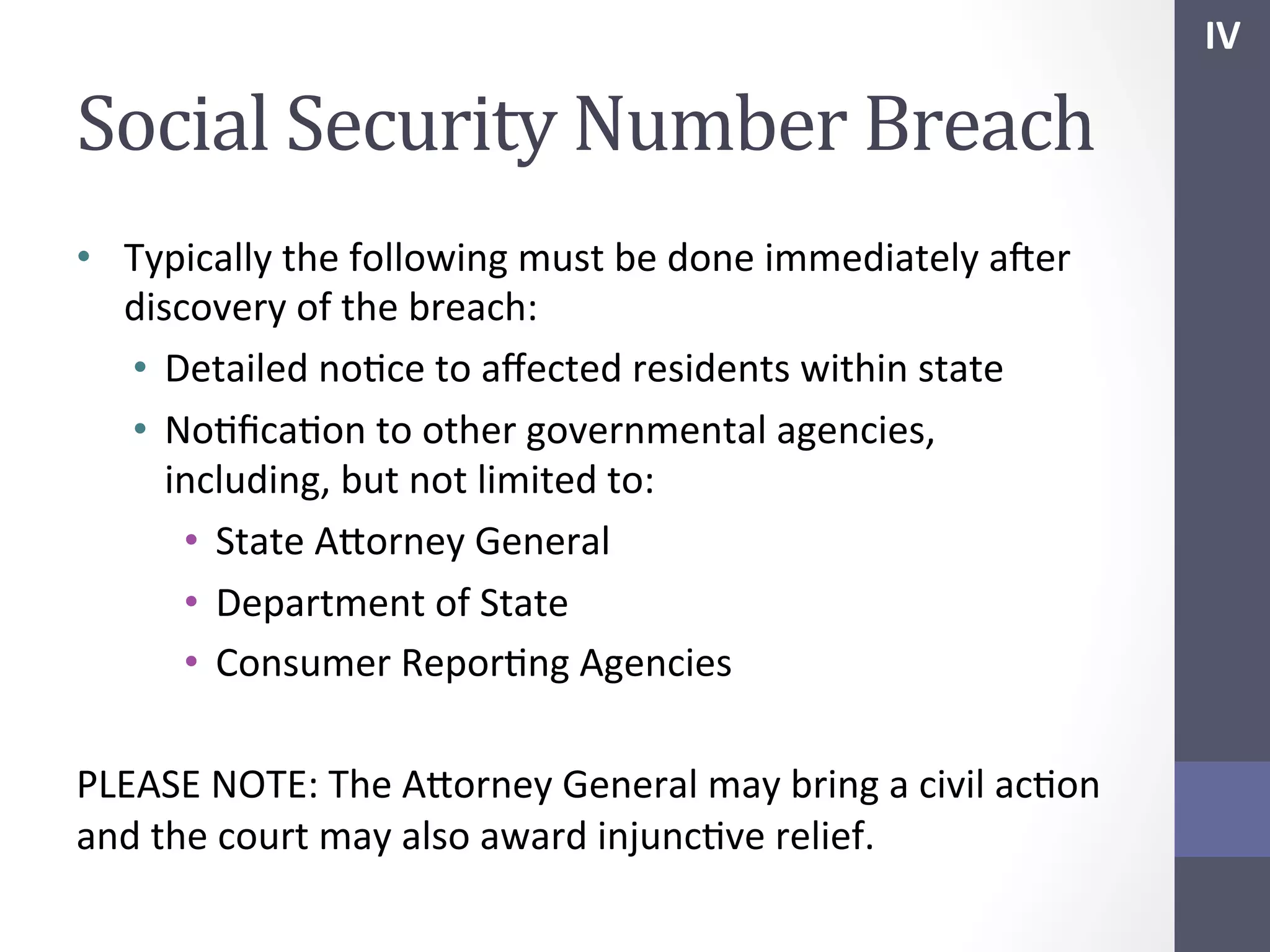 IV

Social Security Number Breach

• Typically the following must be done immediately after discovery of the breach:
  • Detailed notice to affected residents within state
  • Notification to other governmental agencies, including, but not limited to:
    • State Attorney General
    • Department of State
    • Consumer Reporting Agencies

PLEASE NOTE: The Attorney General may bring a civil action and the court may also award injunctive relief.